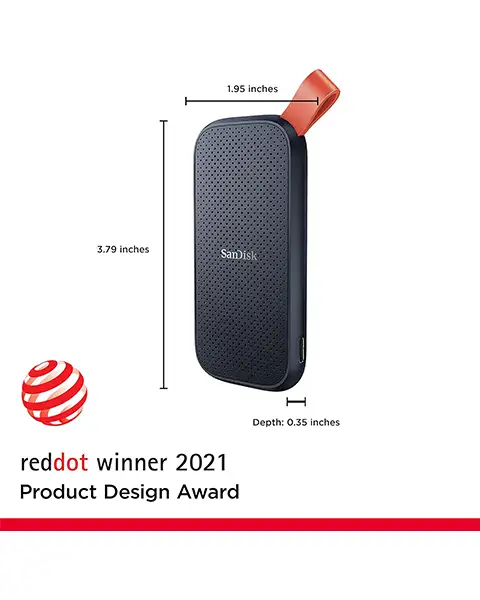 1.95 inches

3.79 inches

SanDisk

Depth: 0.35 inches

reddot winner 2021
Product Design Award